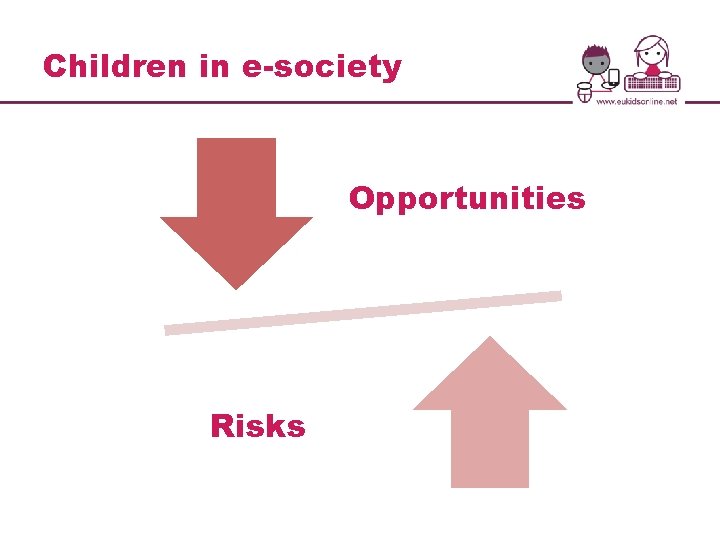 Children in e-society

www.eukidsonline.net

Opportunities

Risks